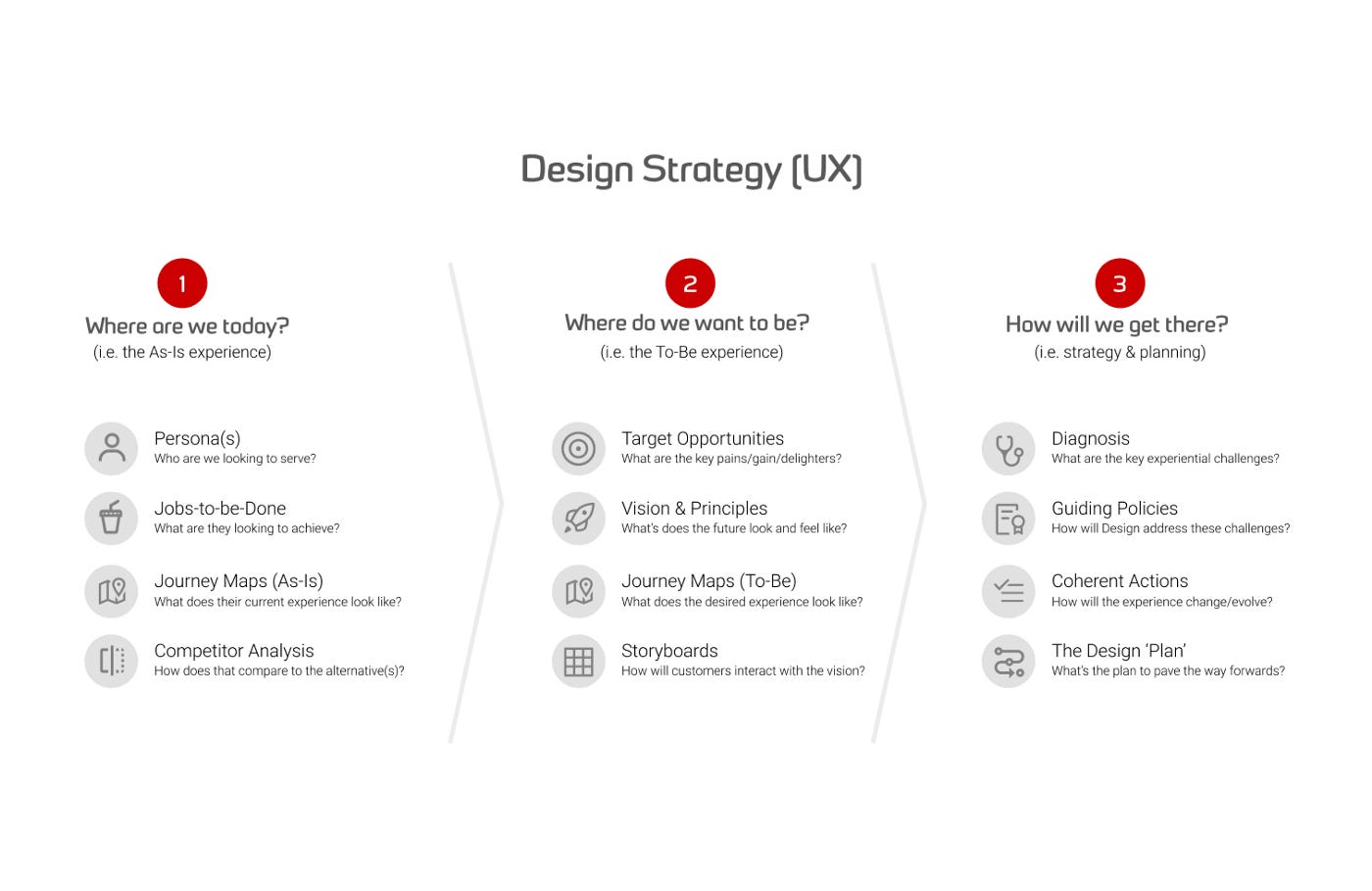 Design Strategy (UX)

1
Where are we today?
(i.e. the As-Is experience)

Persona(s)
Who are we looking to serve?

Jobs-to-be-Done
What are they looking to achieve?

Journey Maps (As-Is)
What does their current experience look like?

Competitor Analysis
How does that compare to the alternative(s)?

2
Where do we want to be?
(i.e. the To-Be experience)

Target Opportunities
What are the key pains/gain/delighters?

Vision & Principles
What's does the future look and feel like?

Journey Maps (To-Be)
What does the desired experience look like?

Storyboards
How will customers interact with the vision?

3
How will we get there?
(i.e. strategy & planning)

Diagnosis
What are the key experiential challenges?

Guiding Policies
How will Design address these challenges?

Coherent Actions
How will the experience change/evolve?

The Design 'Plan'
What's the plan to pave the way forwards?